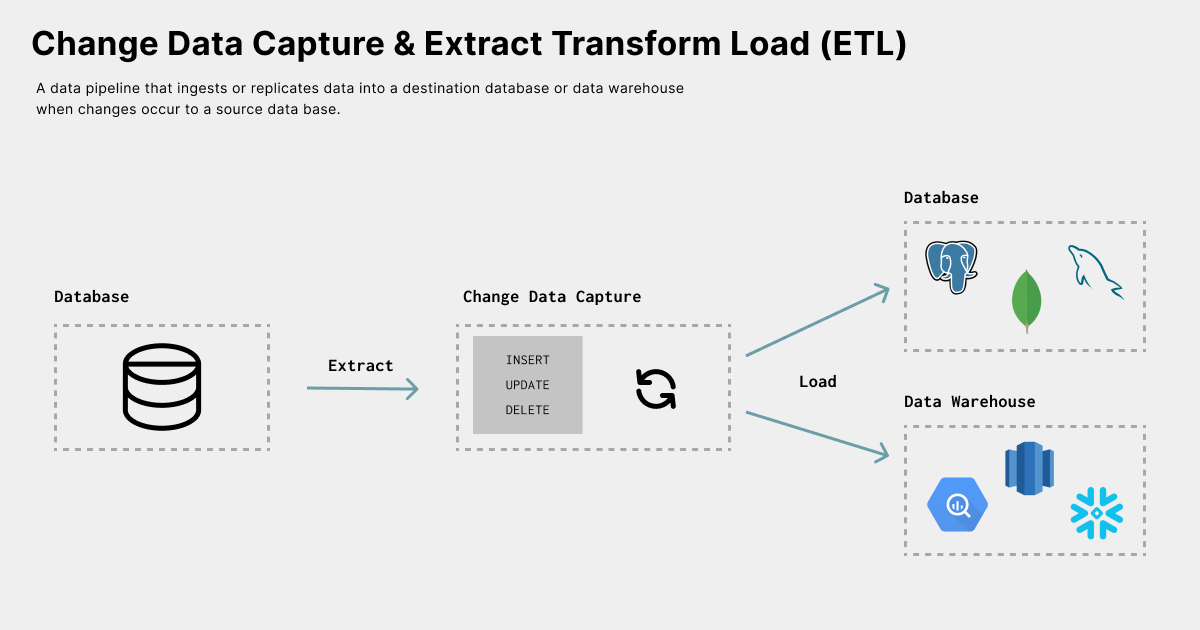 Change Data Capture & Extract Transform Load (ETL)

A data pipeline that ingests or replicates data into a destination database or data warehouse when changes occur to a source data base.

Database

Extract

Change Data Capture

INSERT
UPDATE
DELETE

Load

Database

Data Warehouse